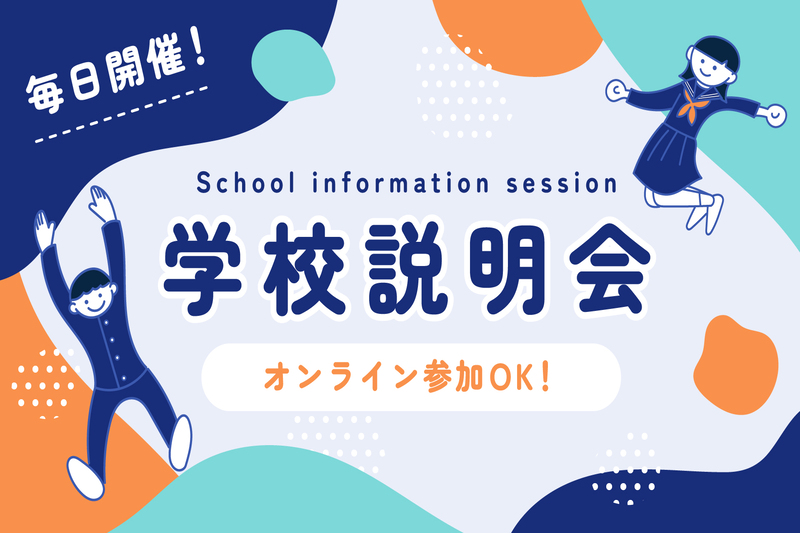 毎日開催！

School information session

学校説明会

オンライン参加OK！